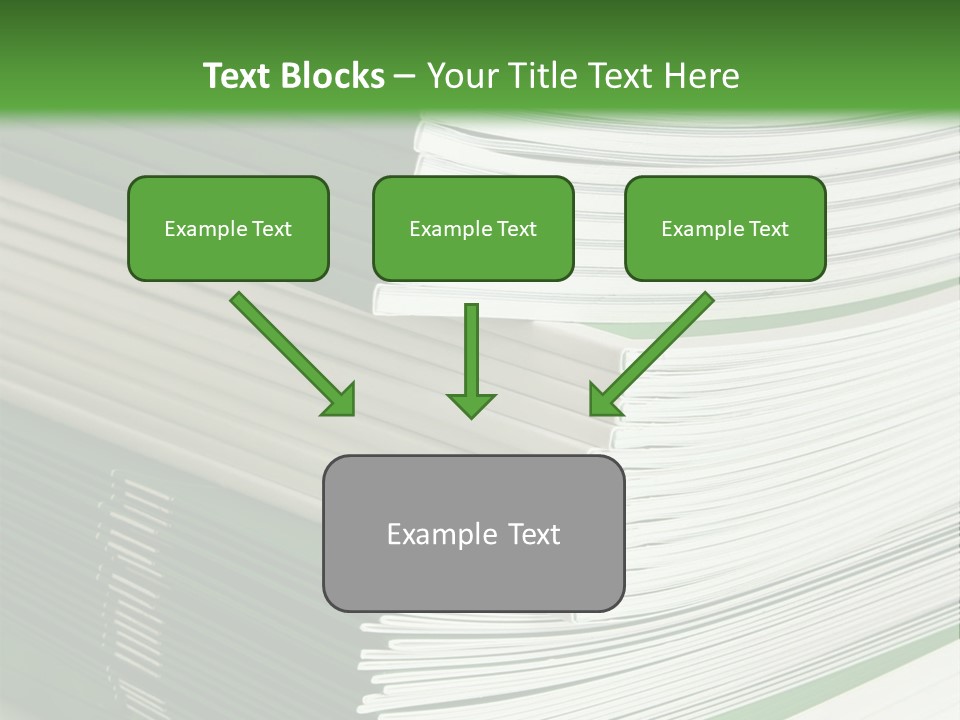 Text Blocks – Your Title Text Here

Example Text

Example Text

Example Text

Example Text